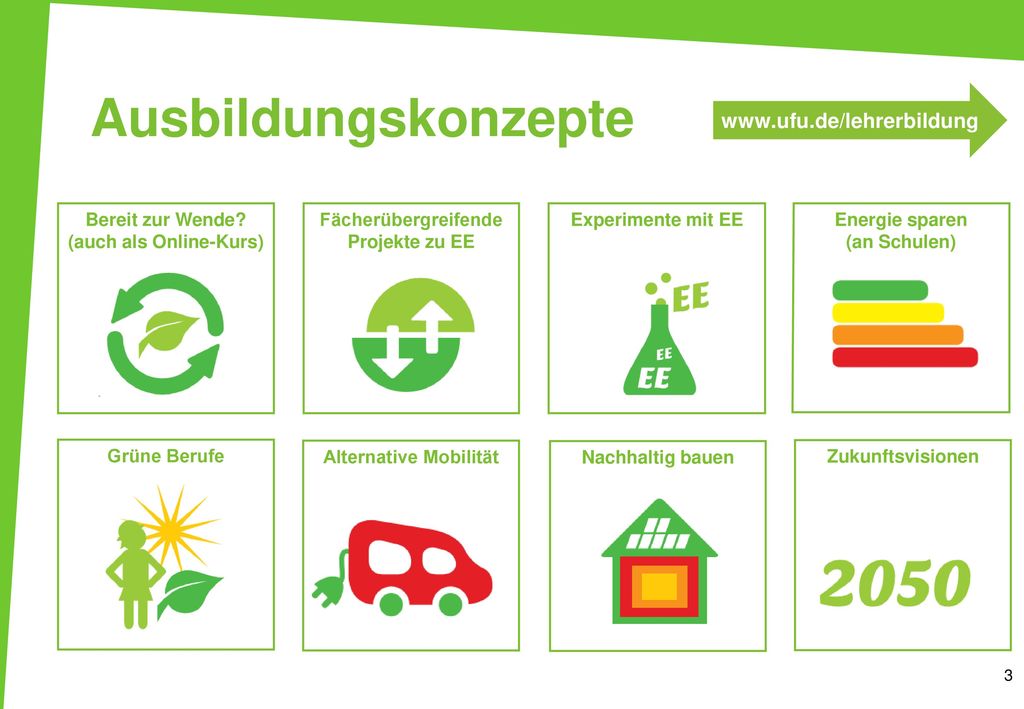 Ausbildungskonzepte

www.ufu.de/lehrerbildung

Bereit zur Wende? (auch als Online-Kurs)

Fächerübergreifende Projekte zu EE

Experimente mit EE

EE

EE

EE

Energie sparen (an Schulen)

Grüne Berufe

Alternative Mobilität

Nachhaltig bauen

Zukunftsvisionen

2050

3